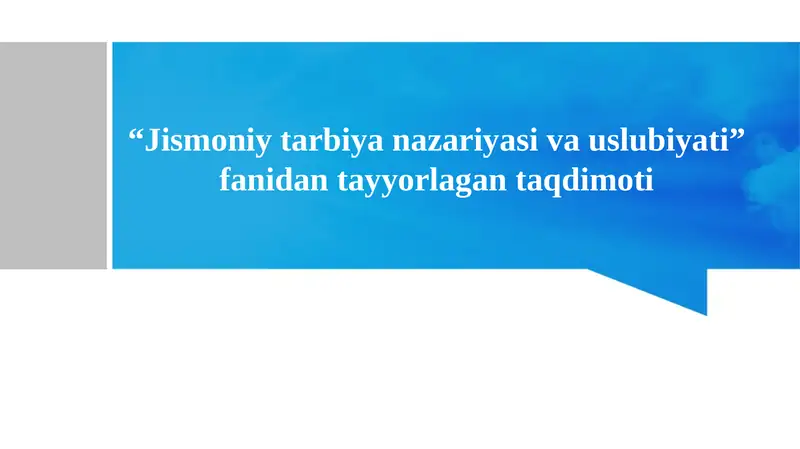 “Jismoniy tarbiya nazariyasi va uslubiyati” fanidan tayyorlagan taqdimoti